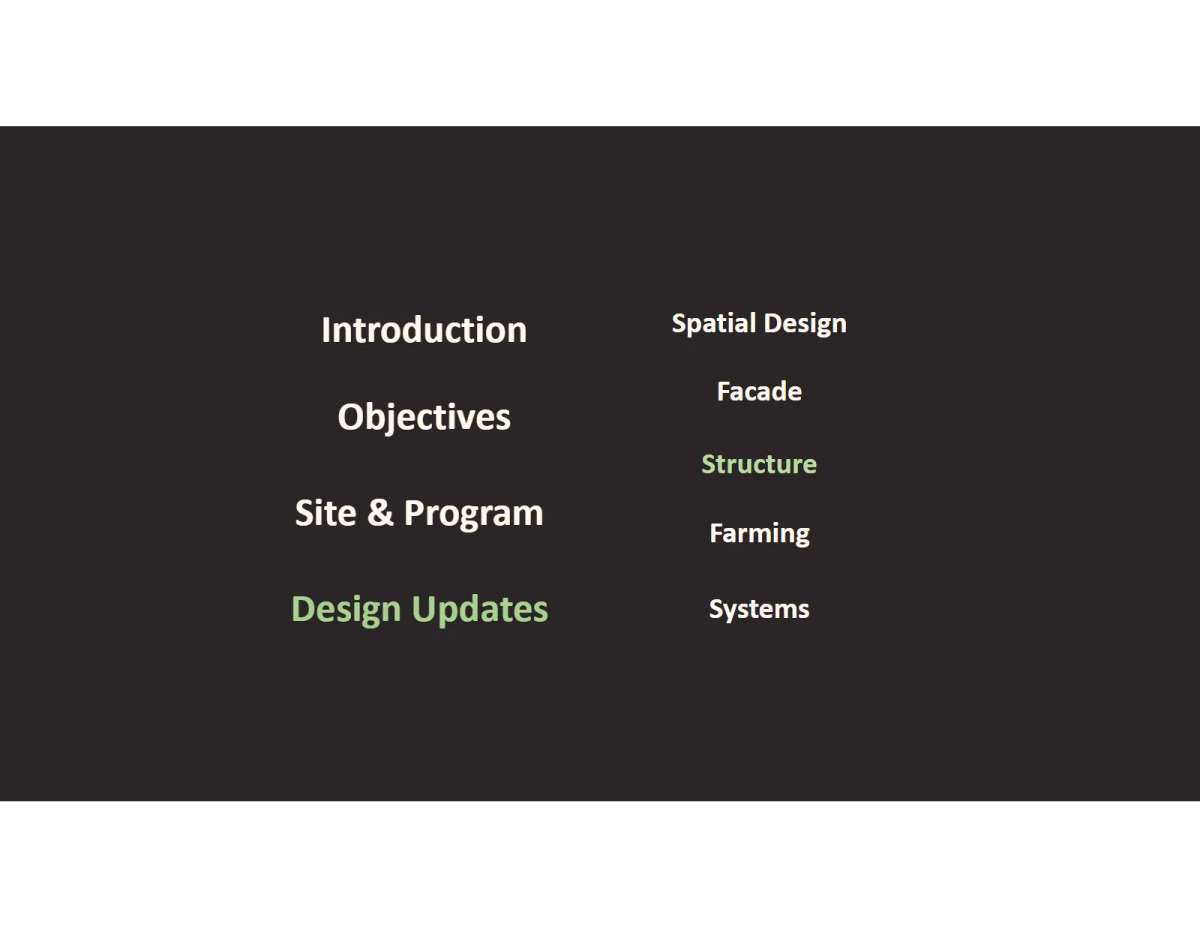 Introduction

Objectives

Site & Program

Design Updates

Spatial Design

Facade

Structure

Farming

Systems